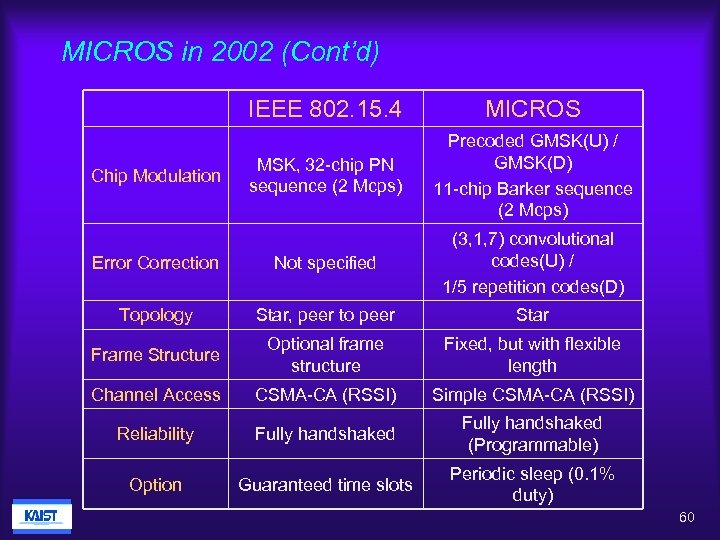 MICROS in 2002 (Cont'd)

|  | IEEE 802.15.4 | MICROS |
|---|---|---|
| Chip Modulation | MSK, 32-chip PN sequence (2 Mcps) | Precoded GMSK(U) / GMSK(D) 11-chip Barker sequence (2 Mcps) |
| Error Correction | Not specified | (3,1,7) convolutional codes(U) / 1/5 repetition codes(D) |
| Topology | Star, peer to peer | Star |
| Frame Structure | Optional frame structure | Fixed, but with flexible length |
| Channel Access | CSMA-CA (RSSI) | Simple CSMA-CA (RSSI) |
| Reliability | Fully handshaked | Fully handshaked (Programmable) |
| Option | Guaranteed time slots | Periodic sleep (0.1% duty) |

KAIST

60